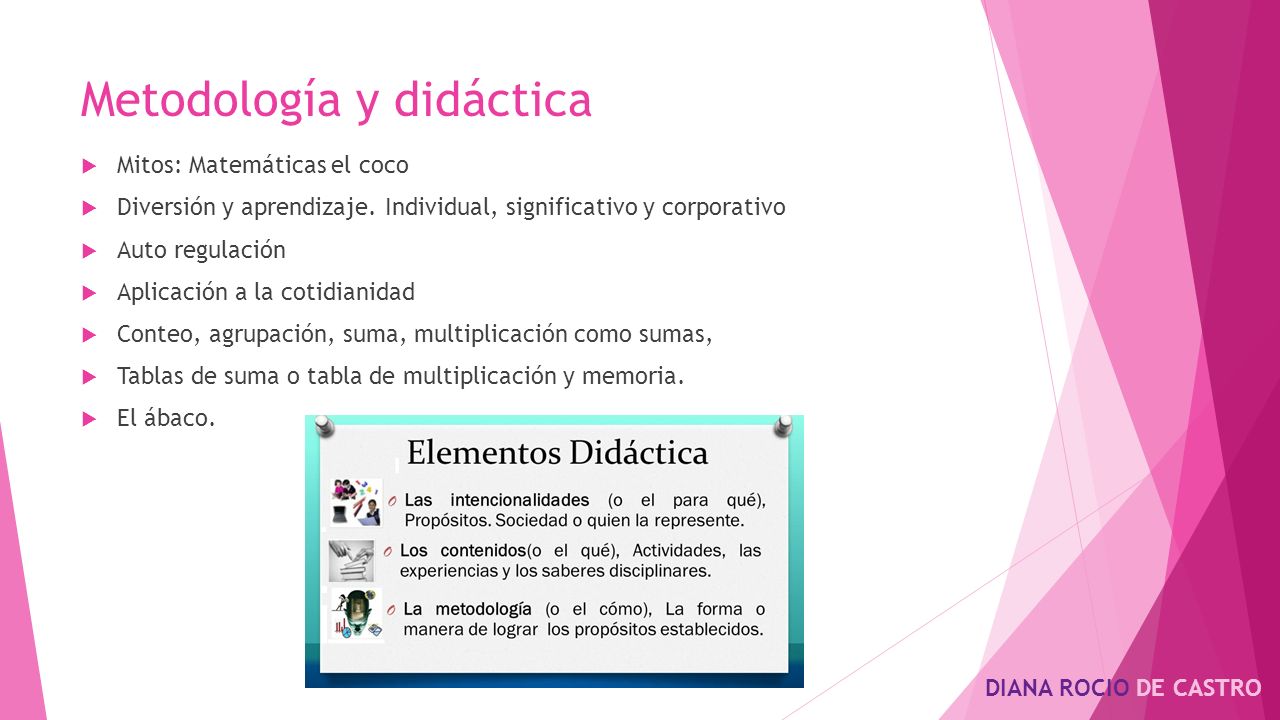 Metodología y didáctica

Mitos: Matemáticas el coco

Diversión y aprendizaje. Individual, significativo y corporativo

Auto regulación

Aplicación a la cotidianidad

Conteo, agrupación, suma, multiplicación como sumas,

Tablas de suma o tabla de multiplicación y memoria.

El ábaco.

Elementos Didáctica

Las intencionalidades (o el para qué), Propósitos. Sociedad o quien la represente.

Los contenidos(o el qué), Actividades, las experiencias y los saberes disciplinares.

La metodología (o el cómo), La forma o manera de lograr los propósitos establecidos.

DIANA ROCIO DE CASTRO